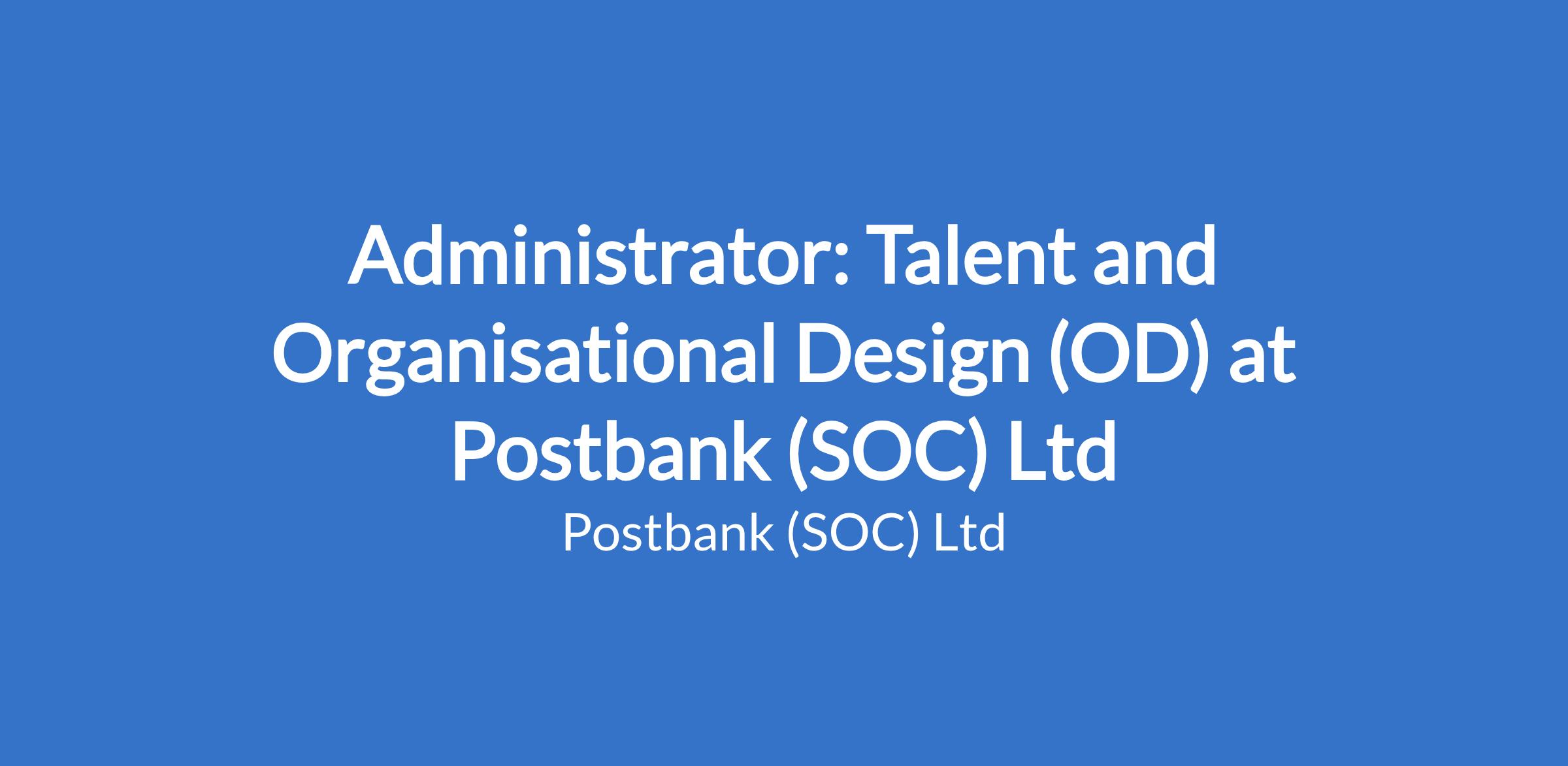 Administrator: Talent and Organisational Design (OD) at Postbank (SOC) Ltd

Postbank (SOC) Ltd